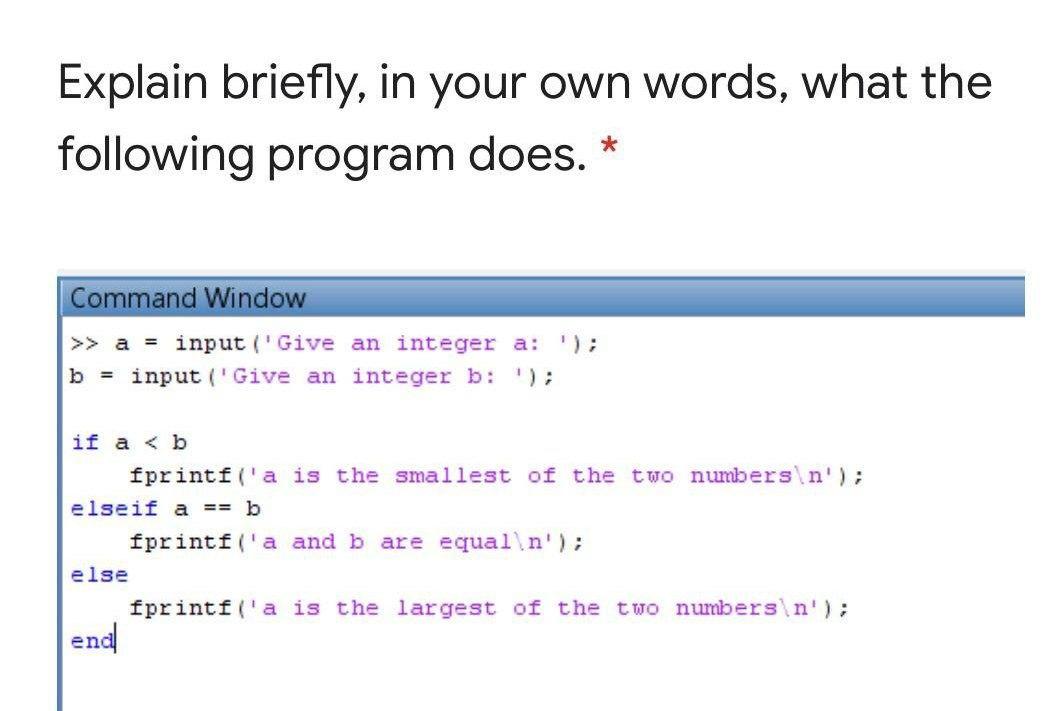 Explain briefly, in your own words, what the following program does. *

Command Window

>> a = input('Give an integer a: ');
b = input('Give an integer b: ');

if a < b
    fprintf('a is the smallest of the two numbers\n');
elseif a == b
    fprintf('a and b are equal\n');
else
    fprintf('a is the largest of the two numbers\n');
end